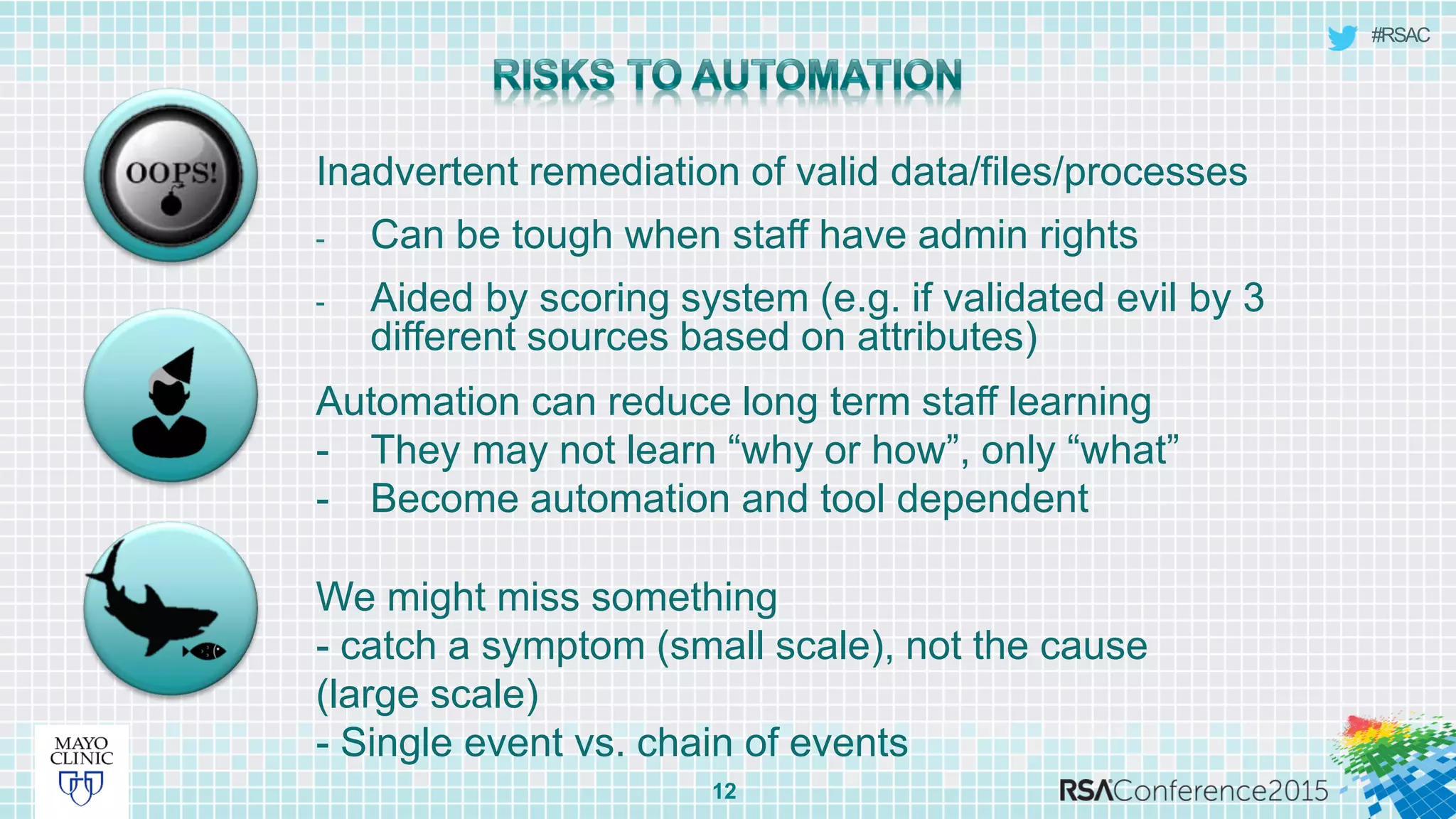 #RSAC

RISKS TO AUTOMATION

OOPS!

Inadvertent remediation of valid data/files/processes

- Can be tough when staff have admin rights

- Aided by scoring system (e.g. if validated evil by 3 different sources based on attributes)

Automation can reduce long term staff learning

- They may not learn “why or how”, only “what”

- Become automation and tool dependent

We might miss something

- catch a symptom (small scale), not the cause (large scale)

- Single event vs. chain of events

MAYO CLINIC

12

RSAConference2015